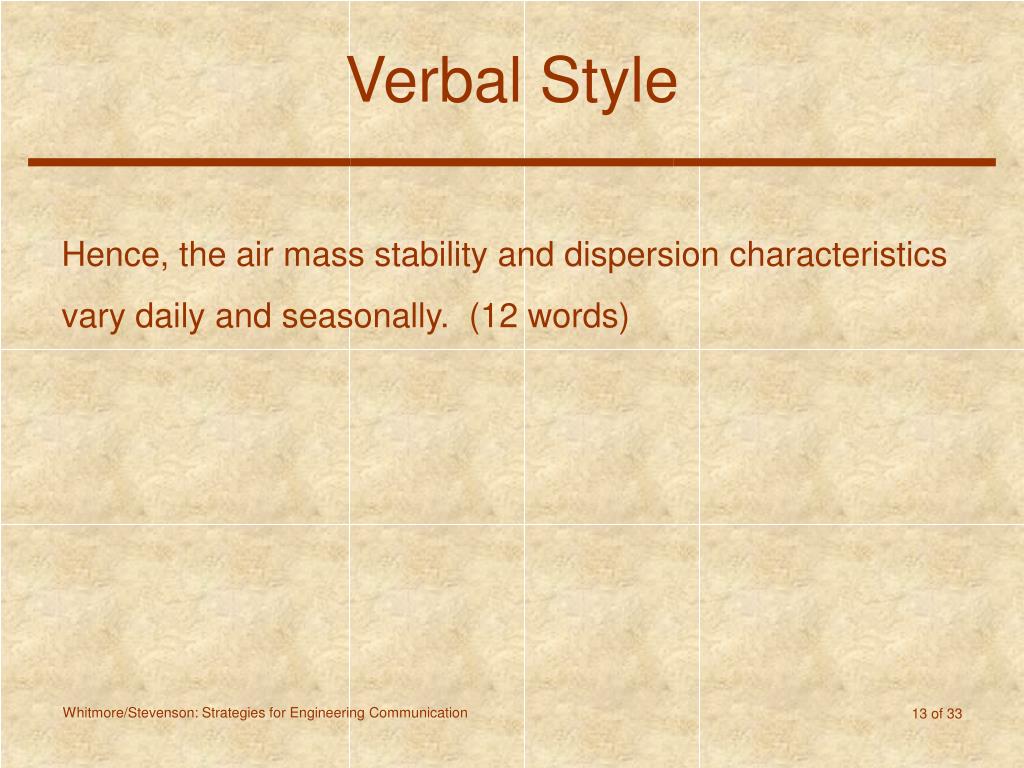 Verbal Style

Hence, the air mass stability and dispersion characteristics vary daily and seasonally.  (12 words)

Whitmore/Stevenson: Strategies for Engineering Communication

13 of 33